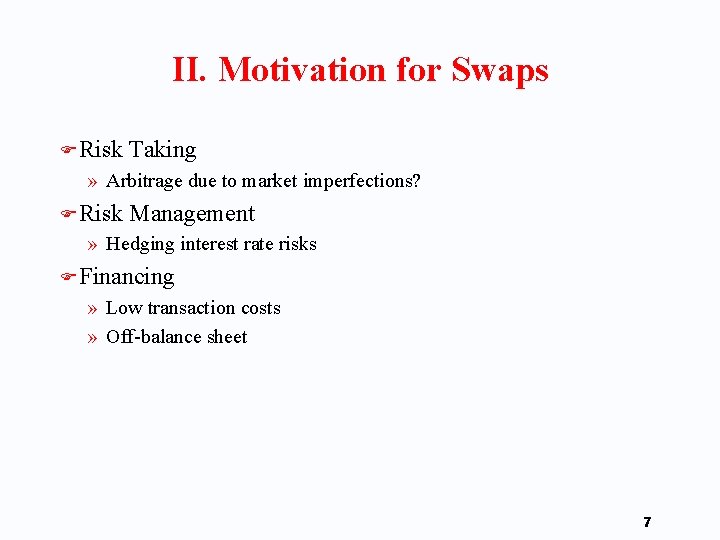 II. Motivation for Swaps

Risk Taking

» Arbitrage due to market imperfections?

Risk Management

» Hedging interest rate risks

Financing

» Low transaction costs

» Off-balance sheet

7